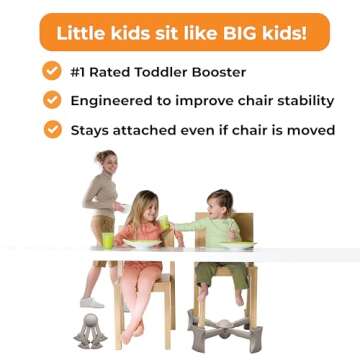 Little kids sit like BIG kids!

#1 Rated Toddler Booster

Engineered to improve chair stability

Stays attached even if chair is moved